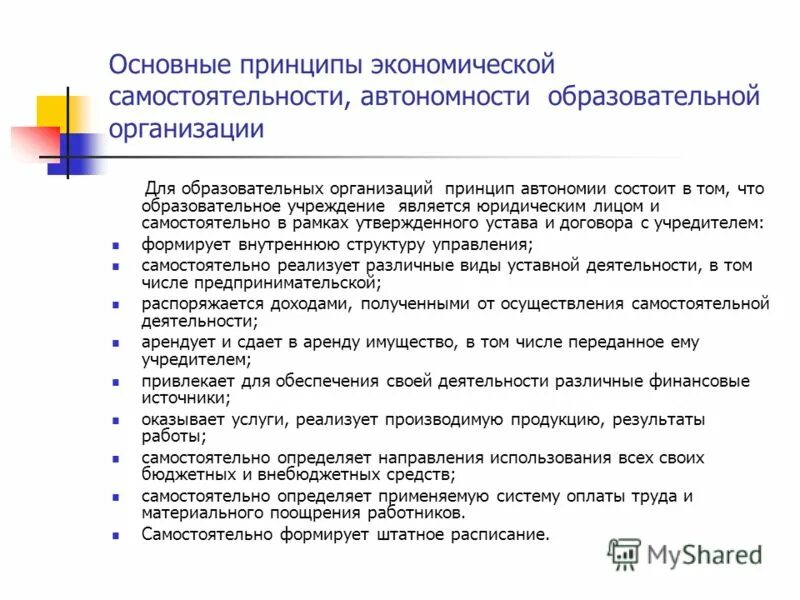 Основные принципы экономической самостоятельности, автономности образовательной организации

Для образовательных организаций принцип автономии состоит в том, что образовательное учреждение является юридическим лицом и самостоятельно в рамках утвержденного устава и договора с учредителем:

- формирует внутреннюю структуру управления;
- самостоятельно реализует различные виды уставной деятельности, в том числе предпринимательской;
- распоряжается доходами, полученными от осуществления самостоятельной деятельности;
- арендует и сдает в аренду имущество, в том числе переданное ему учредителем;
- привлекает для обеспечения своей деятельности различные финансовые источники;
- оказывает услуги, реализует производимую продукцию, результаты работы;
- самостоятельно определяет направления использования всех своих бюджетных и внебюджетных средств;
- самостоятельно определяет применяемую систему оплаты труда и материального поощрения работников.
- Самостоятельно формирует штатное расписание.

MyShared